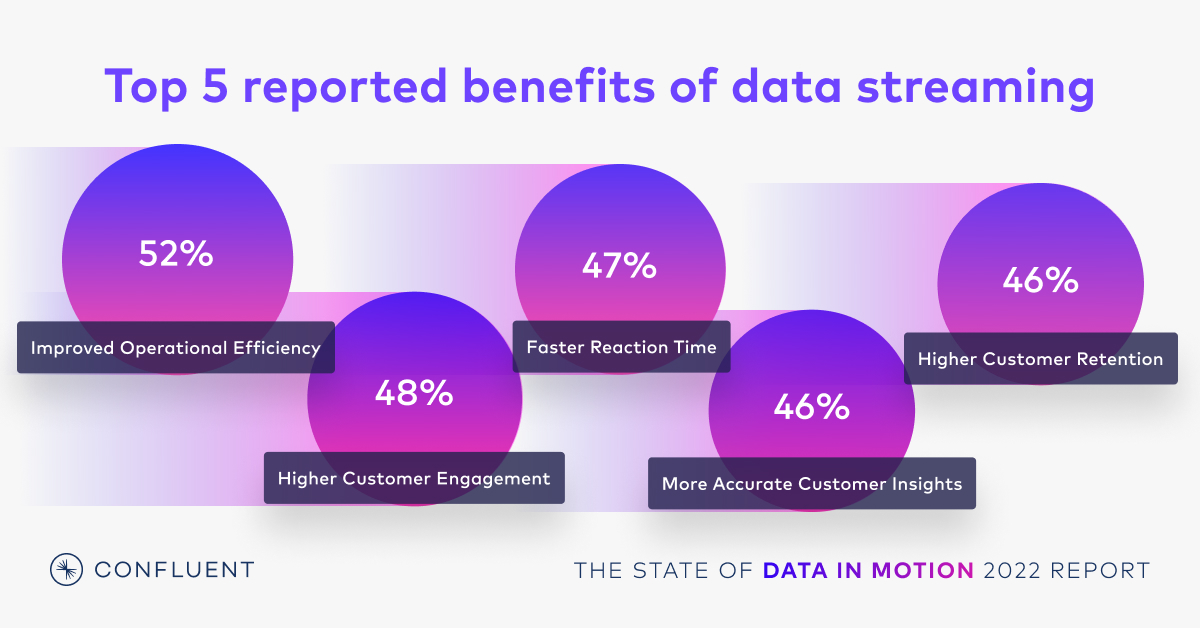 Top 5 reported benefits of data streaming

52%

Improved Operational Efficiency

48%

Higher Customer Engagement

47%

Faster Reaction Time

46%

More Accurate Customer Insights

46%

Higher Customer Retention

CONFLUENT

THE STATE OF DATA IN MOTION 2022 REPORT